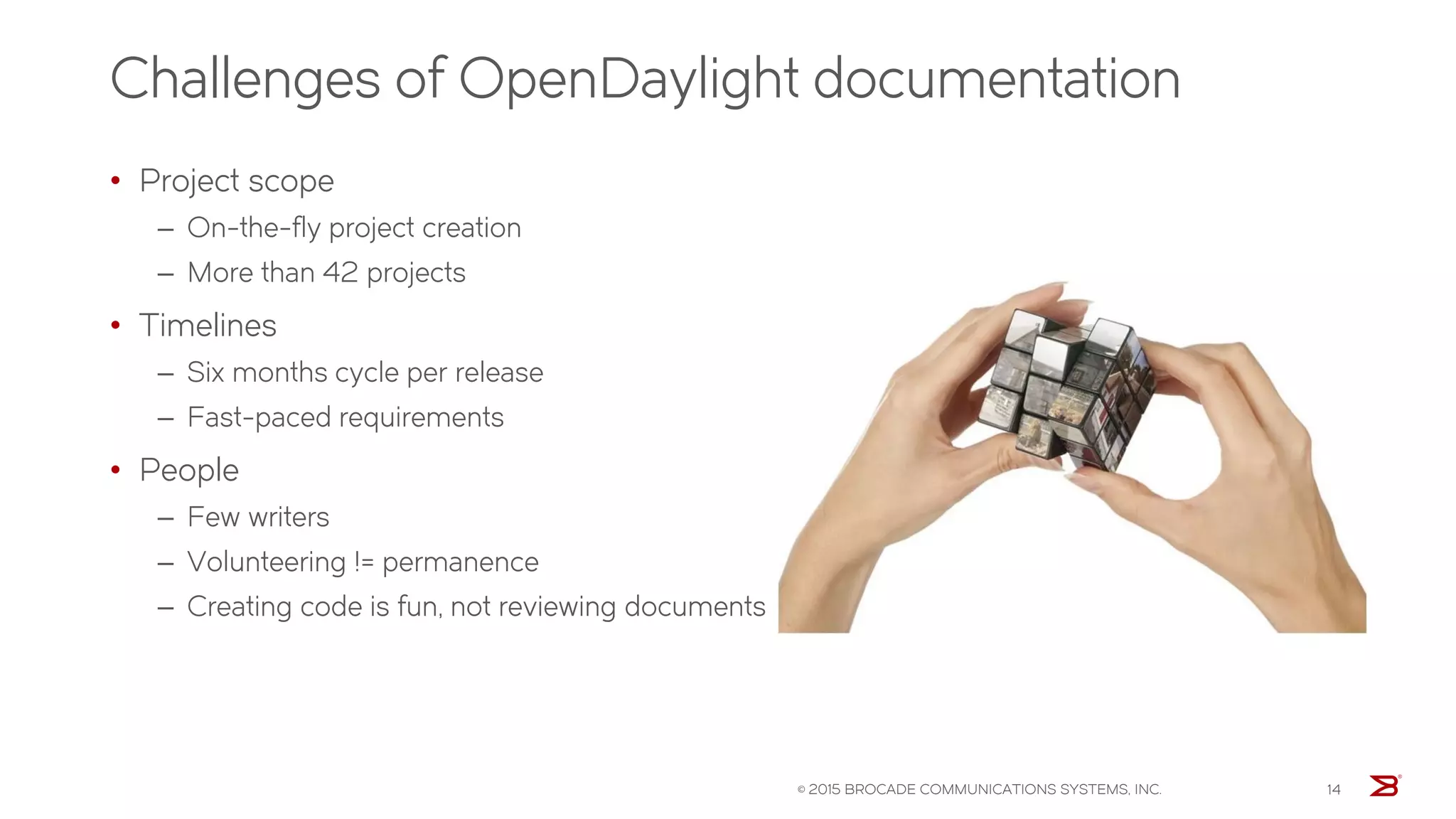 Challenges of OpenDaylight documentation

• Project scope
– On-the-fly project creation
– More than 42 projects

• Timelines
– Six months cycle per release
– Fast-paced requirements

• People
– Few writers
– Volunteering != permanence
– Creating code is fun, not reviewing documents

© 2015 BROCADE COMMUNICATIONS SYSTEMS, INC.

14